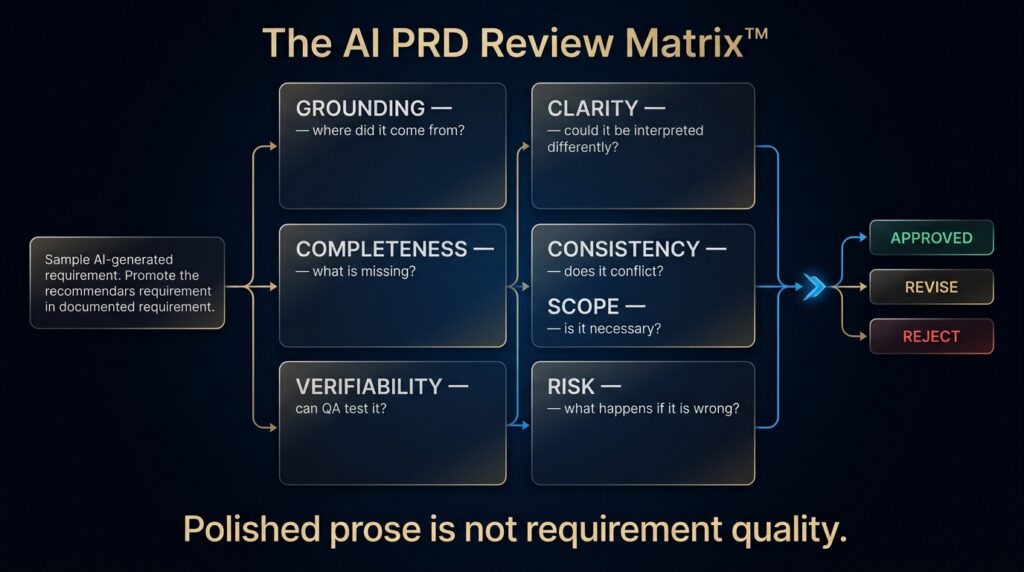 The AI PRD Review Matrix™

Sample AI-generated requirement. Promote the recommendars requirement in documented requirement.

GROUNDING —
— where did it come from?

COMPLETENESS —
— what is missing?

VERIFIABILITY —
can QA test it?

CLARITY —
— could it be interpreted differently?

CONSISTENCY —
— does it conflict?

SCOPE —
— is it necessary?

RISK —
— what happens if it is wrong?

APPROVED

REVISE

REJECT

Polished prose is not requirement quality.